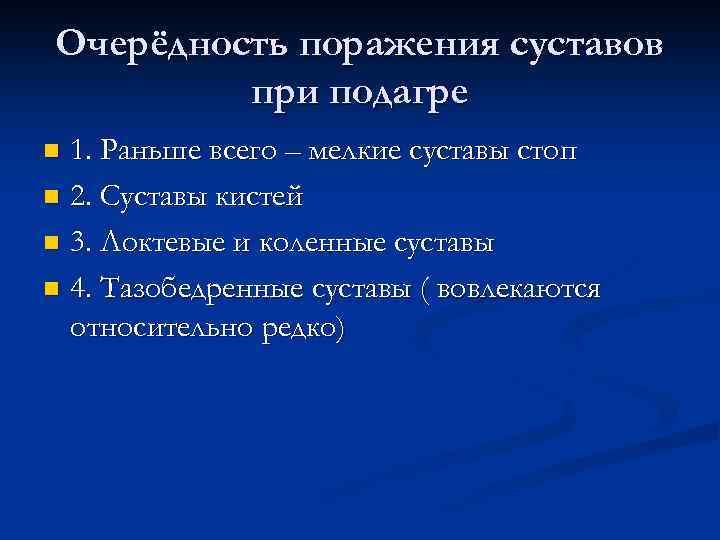 Очерёдность поражения суставов при подагре

1. Раньше всего – мелкие суставы стоп
2. Суставы кистей
3. Локтевые и коленные суставы
4. Тазобедренные суставы ( вовлекаются относительно редко)